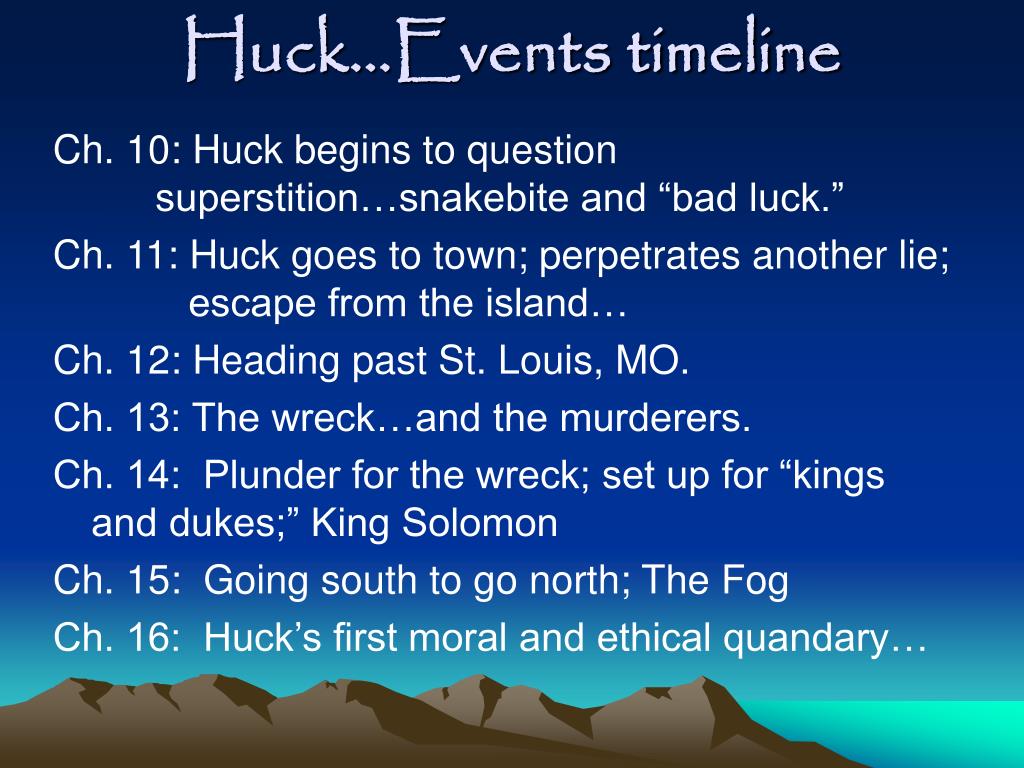 Huck...Events timeline

Ch. 10: Huck begins to question superstition…snakebite and “bad luck.”

Ch. 11: Huck goes to town; perpetrates another lie; escape from the island…

Ch. 12: Heading past St. Louis, MO.

Ch. 13: The wreck…and the murderers.

Ch. 14: Plunder for the wreck; set up for “kings and dukes;” King Solomon

Ch. 15: Going south to go north; The Fog

Ch. 16: Huck’s first moral and ethical quandary…